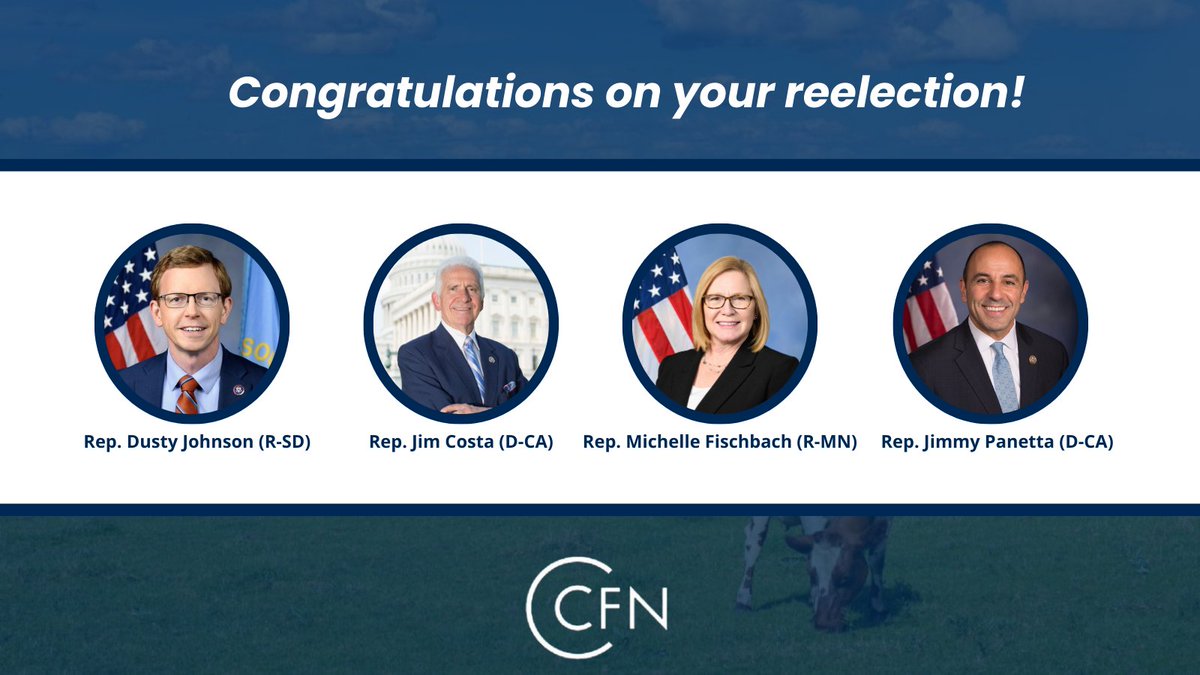 Congratulations on your reelection!

Rep. Dusty Johnson (R-SD)

Rep. Jim Costa (D-CA)

Rep. Michelle Fischbach (R-MN)

Rep. Jimmy Panetta (D-CA)

CFN